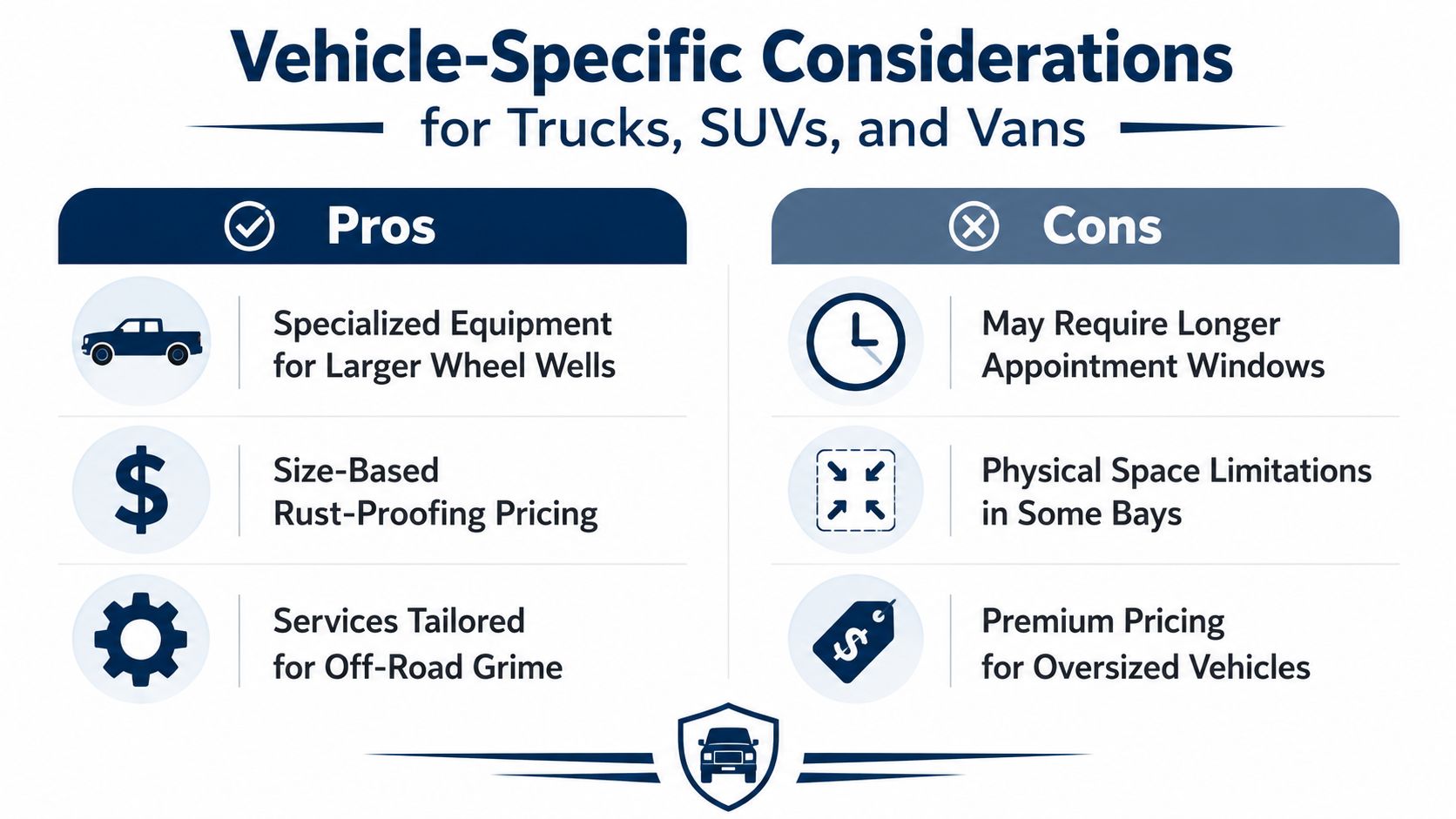 Vehicle-Specific Considerations
for Trucks, SUVs, and Vans

Pros

Specialized Equipment for Larger Wheel Wells

Size-Based Rust-Proofing Pricing

Services Tailored for Off-Road Grime

Cons

May Require Longer Appointment Windows

Physical Space Limitations in Some Bays

Premium Pricing for Oversized Vehicles